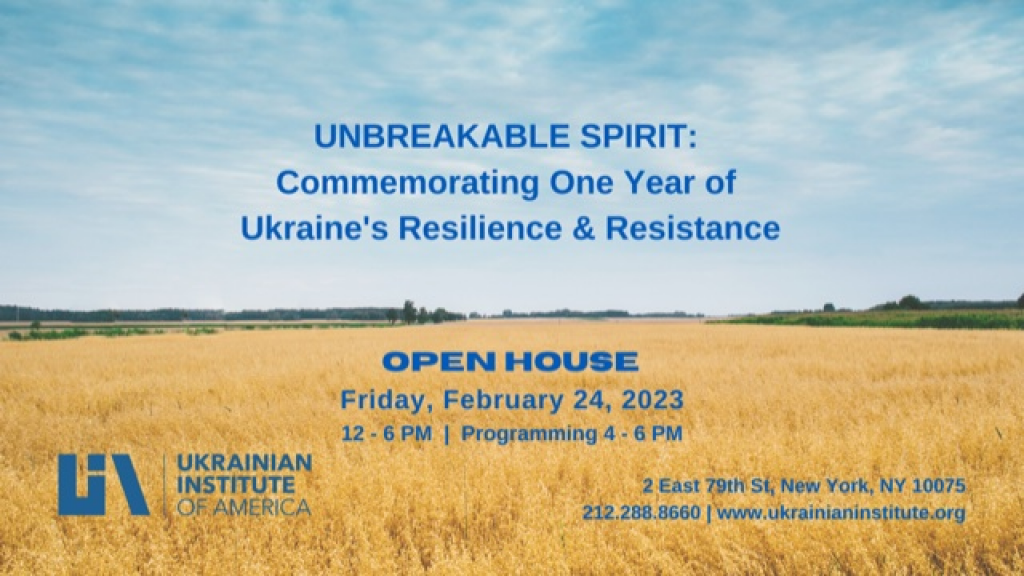 UNBREAKABLE SPIRIT:
Commemorating One Year of
Ukraine's Resilience & Resistance

OPEN HOUSE
Friday, February 24, 2023
12 - 6 PM | Programming 4 - 6 PM

UKRAINIAN INSTITUTE OF AMERICA

2 East 79th St, New York, NY 10075
212.288.8660 | www.ukrainianinstitute.org